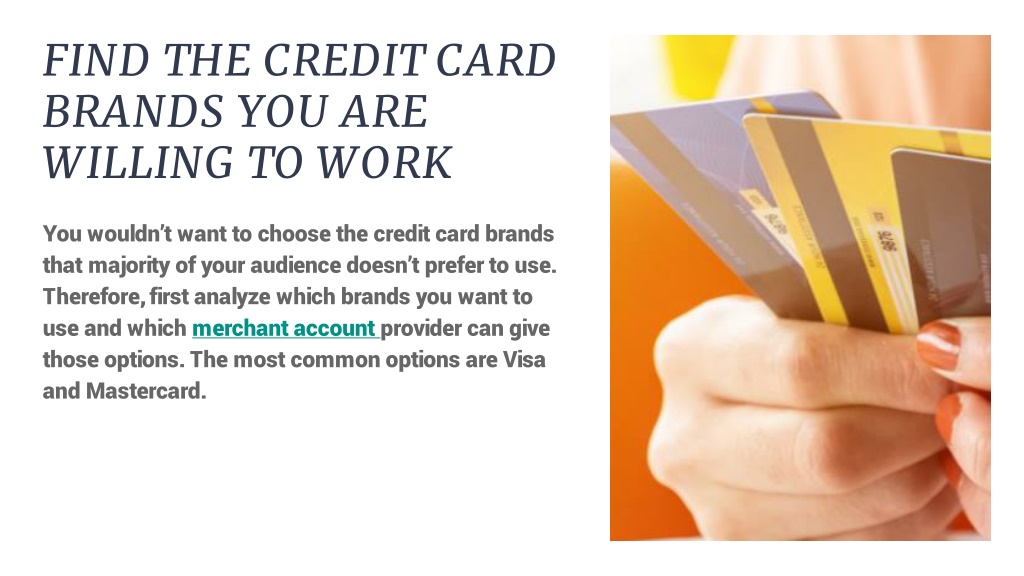 FIND THE CREDIT CARD BRANDS YOU ARE WILLING TO WORK

You wouldn't want to choose the credit card brands that majority of your audience doesn't prefer to use. Therefore, first analyze which brands you want to use and which merchant account provider can give those options. The most common options are Visa and Mastercard.